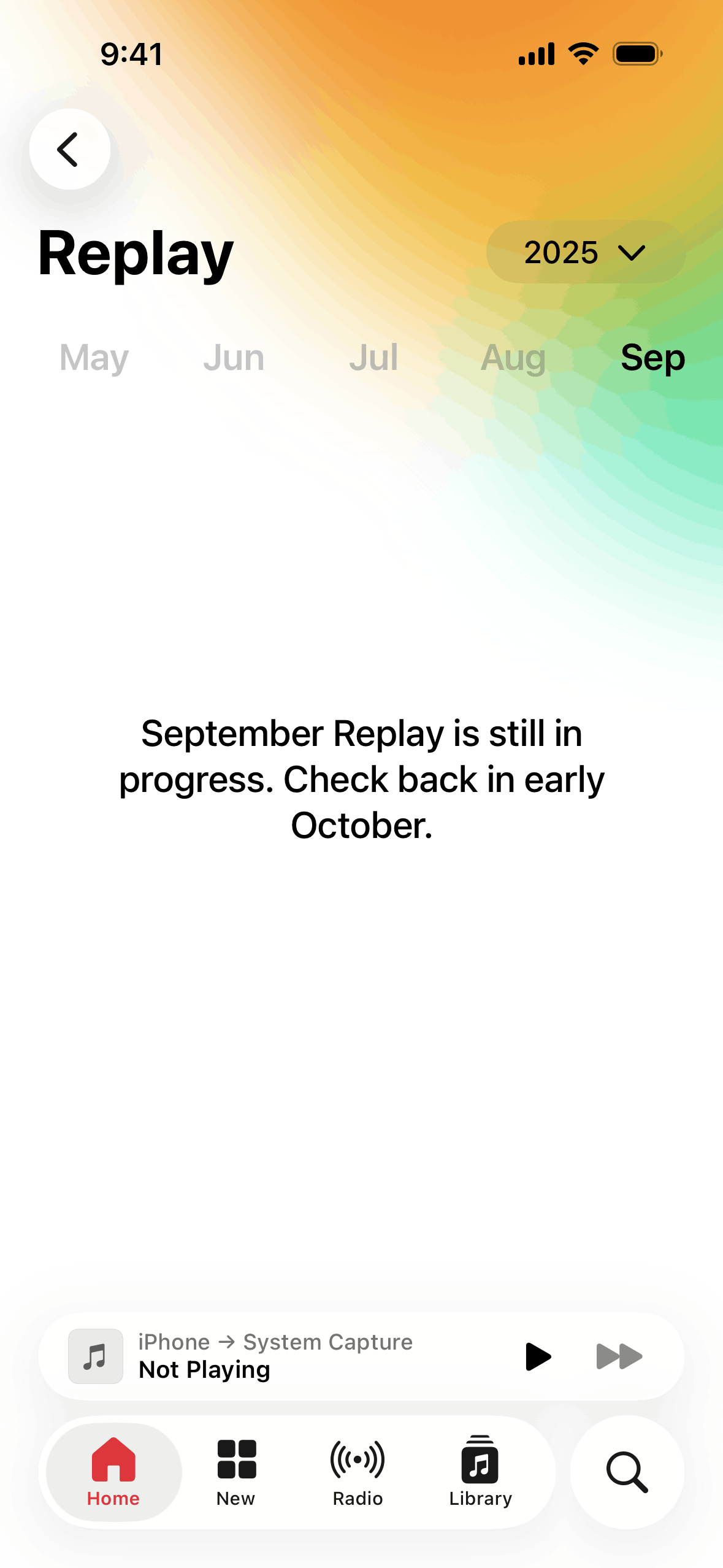 9:41

Replay

2025

May Jun Jul Aug Sep

September Replay is still in progress. Check back in early October.

iPhone → System Capture
Not Playing

Home New Radio Library